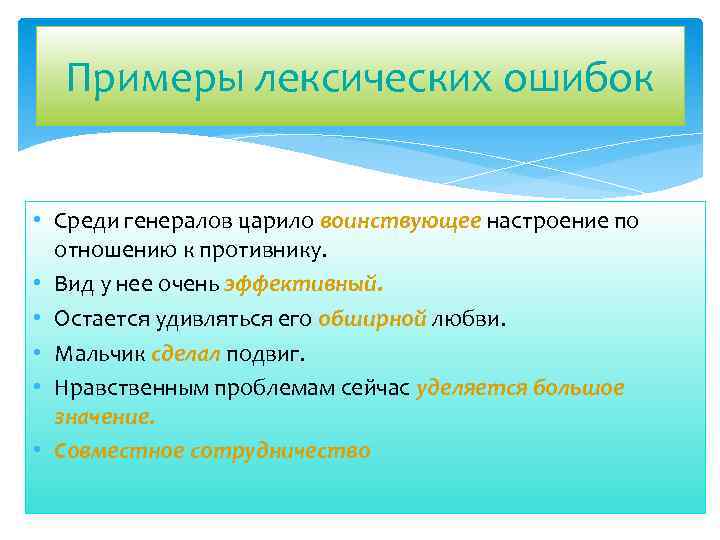 Примеры лексических ошибок

• Среди генералов царило воинствующее настроение по отношению к противнику.
• Вид у нее очень эффективный.
• Остается удивляться его обширной любви.
• Мальчик сделал подвиг.
• Нравственным проблемам сейчас уделяется большое значение.
• Совместное сотрудничество